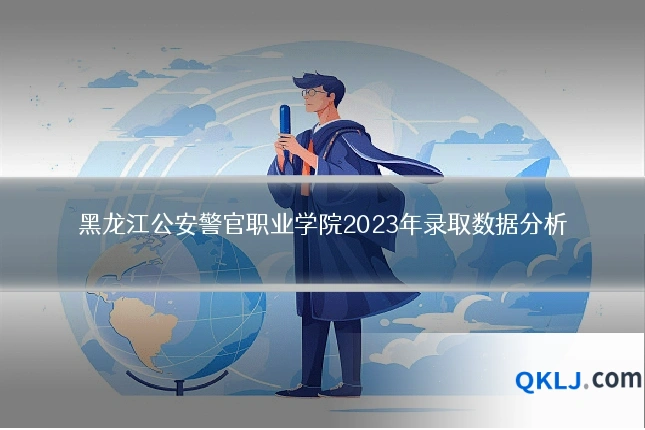 黑龙江公安警官职业学院2023年录取数据分析

QKLJ.com